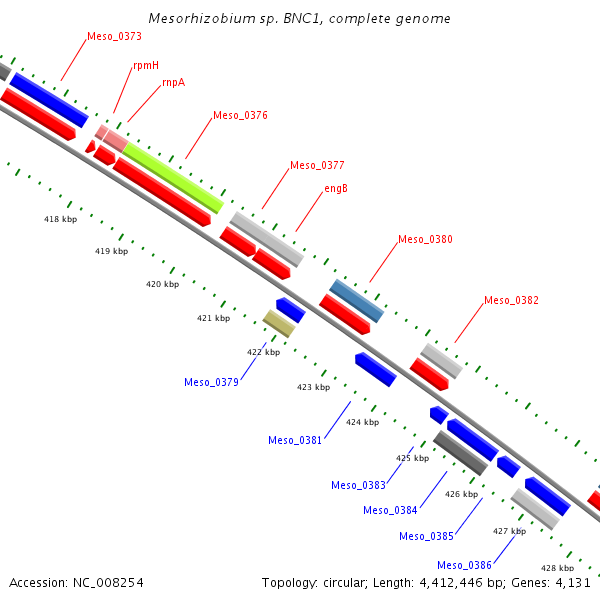 Mesorhizobium sp. BNC1, complete genome

Meso_0373
rpmH
rnpA
Meso_0376
Meso_0377
engB
Meso_0380
Meso_0382
418 kbp
419 kbp
420 kbp
421 kbp
422 kbp
423 kbp
424 kbp
425 kbp
426 kbp
427 kbp
428 kbp
Meso_0379
Meso_0381
Meso_0383
Meso_0384
Meso_0385
Meso_0386

Accession: NC_008254
Topology: circular; Length: 4,412,446 bp; Genes: 4,131